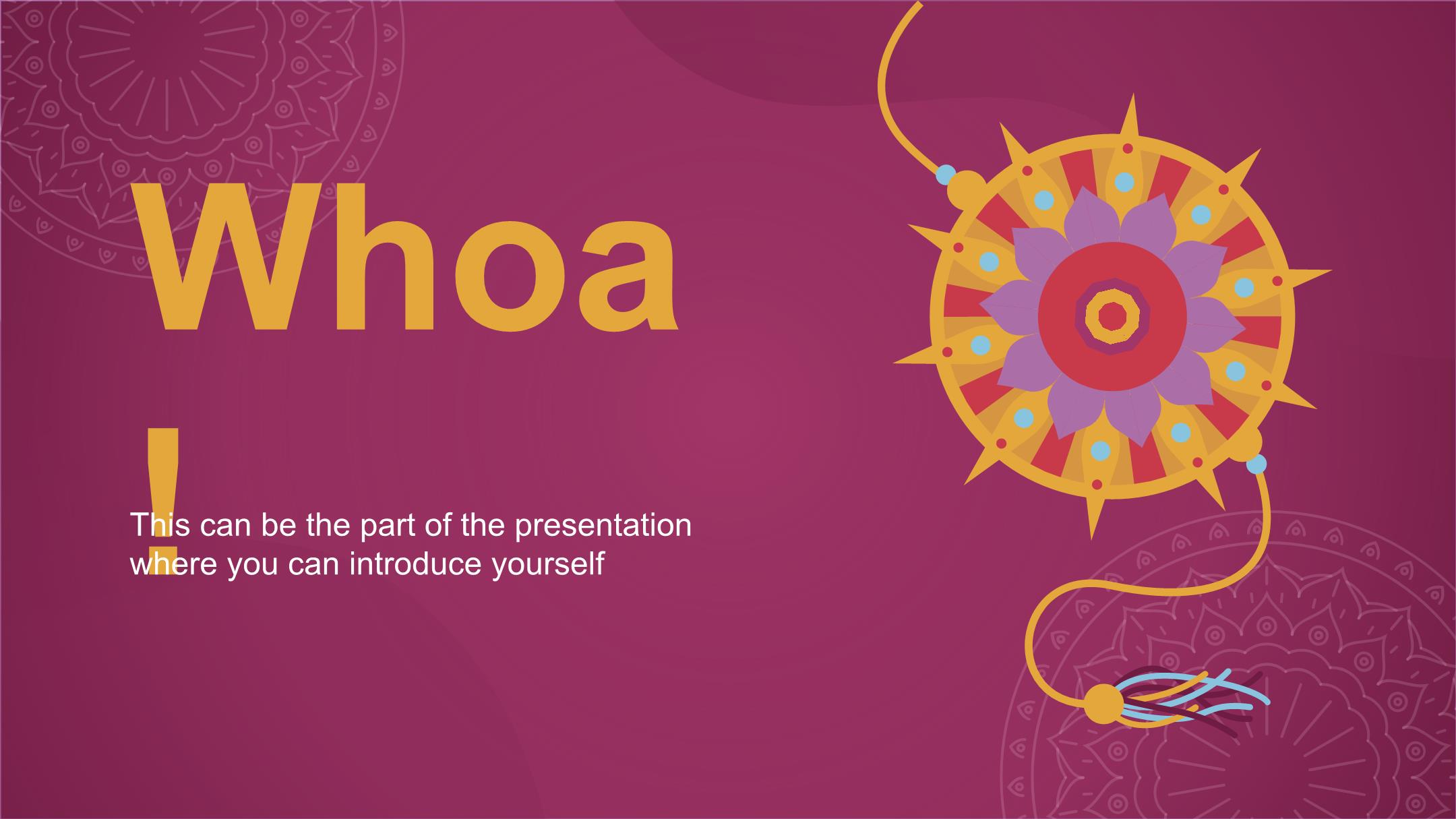 Whoa!

This can be the part of the presentation where you can introduce yourself